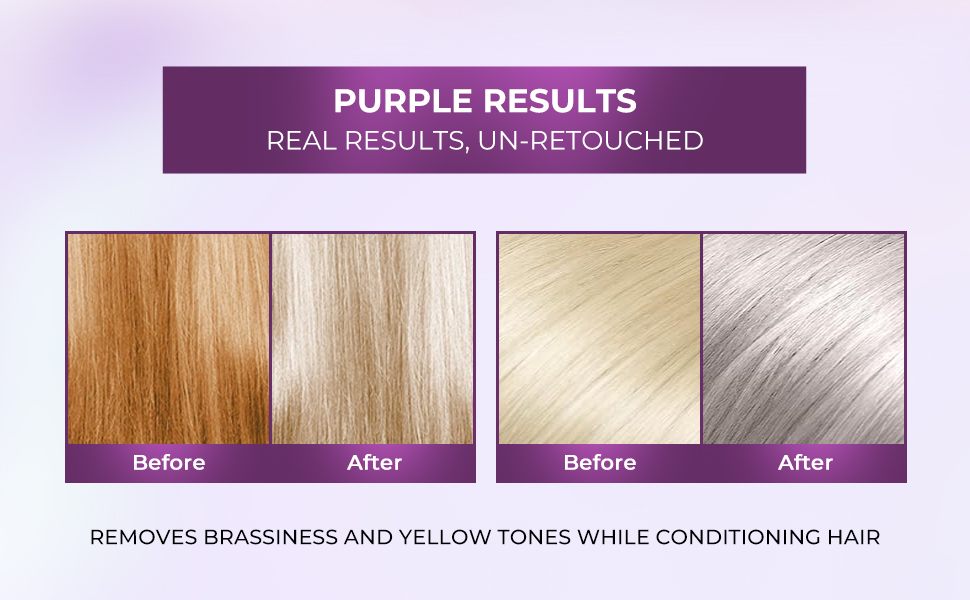 PURPLE RESULTS
REAL RESULTS, UN-RETOUCHED

Before
After

Before
After

REMOVES BRASSINESS AND YELLOW TONES WHILE CONDITIONING HAIR